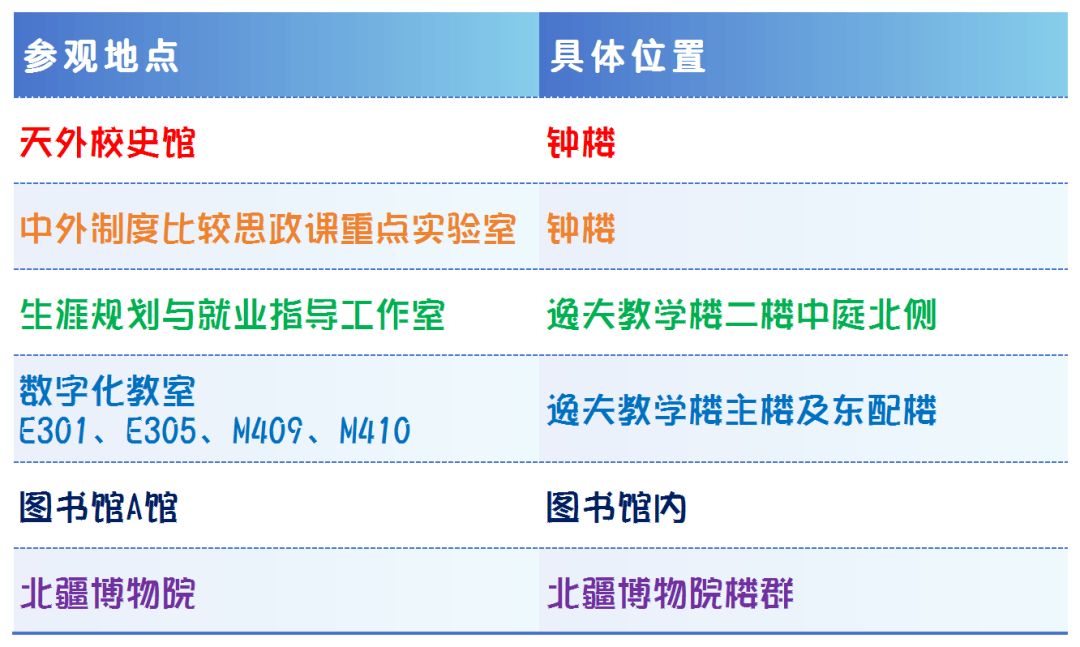 | 参观地点 | 具体位置 |
|---|---|
| 天外校史馆 | 钟楼 |
| 中外制度比较思政课重点实验室 | 钟楼 |
| 生涯规划与就业指导工作室 | 逸夫教学楼二楼中庭北侧 |
| 数字化教室 E301、E305、M409、M410 | 逸夫教学楼主楼及东配楼 |
| 图书馆A馆 | 图书馆内 |
| 北疆博物院 | 北疆博物院楼群 |